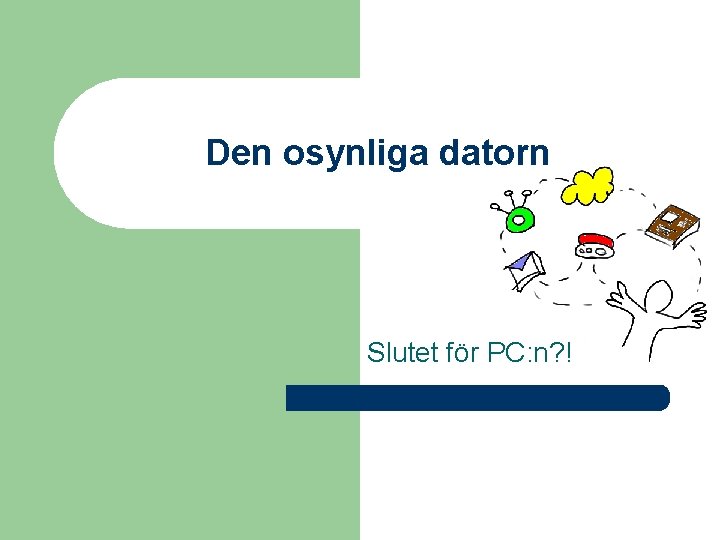 Den osynliga datorn

Slutet för PC:n?!